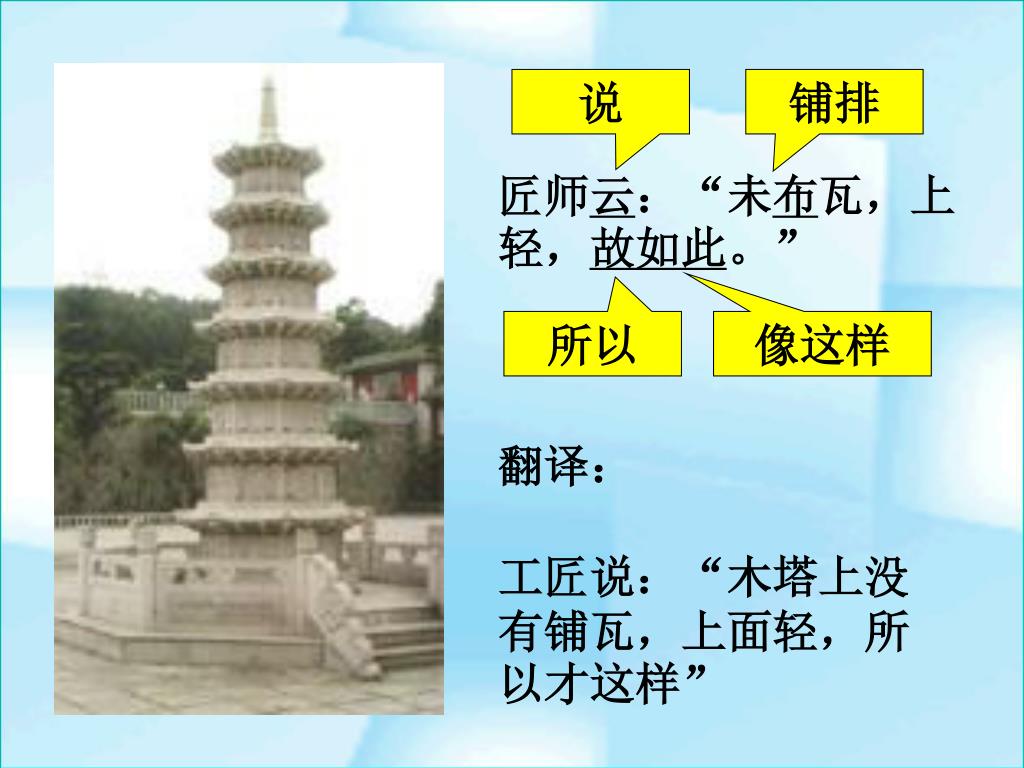 说

铺排

匠师云：“未布瓦，上轻，故如此。”

所以

像这样

翻译：

工匠说：“木塔上没有铺瓦，上面轻，所以才这样”